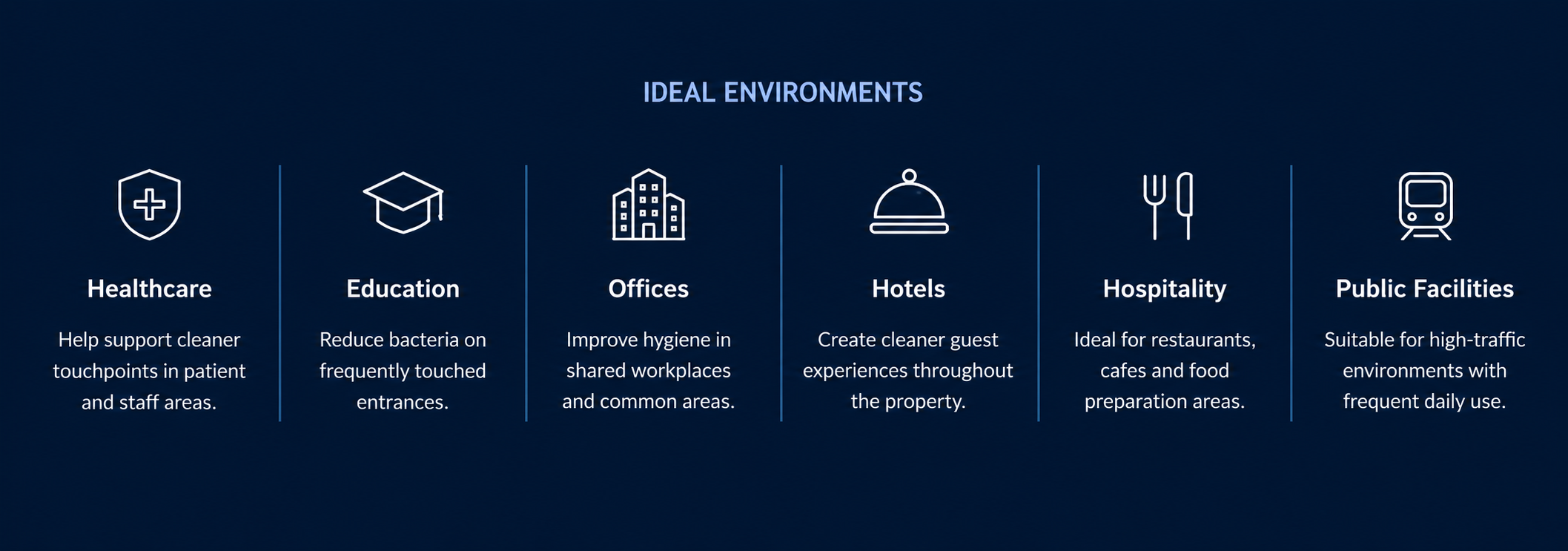 IDEAL ENVIRONMENTS

Healthcare

Help support cleaner touchpoints in patient and staff areas.

Education

Reduce bacteria on frequently touched entrances.

Offices

Improve hygiene in shared workplaces and common areas.

Hotels

Create cleaner guest experiences throughout the property.

Hospitality

Ideal for restaurants, cafes and food preparation areas.

Public Facilities

Suitable for high-traffic environments with frequent daily use.